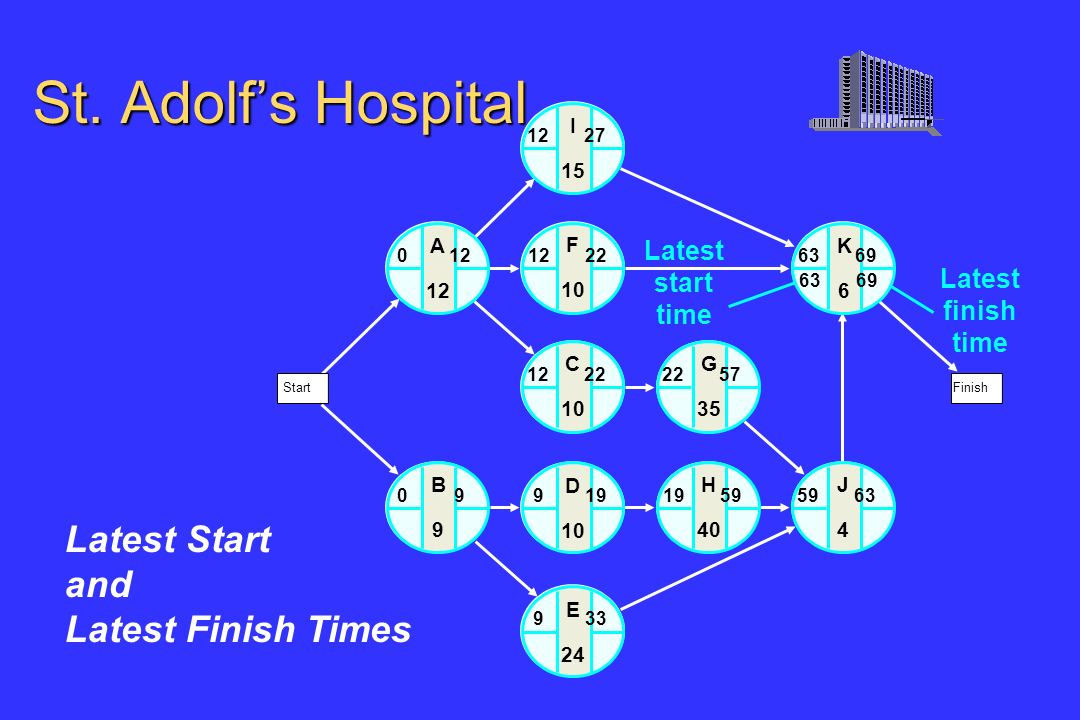 St. Adolf's Hospital

12 I 27
15

0 A 12
12

12 F 22
10

Latest start time

63 K 69
63 69
6

Latest finish time

Start

12 C 22
10

22 G 57
35

Finish

0 B 9
9

9 D 19
10

19 H 59
40

59 J 63
4

9 E 33
24

Latest Start and Latest Finish Times